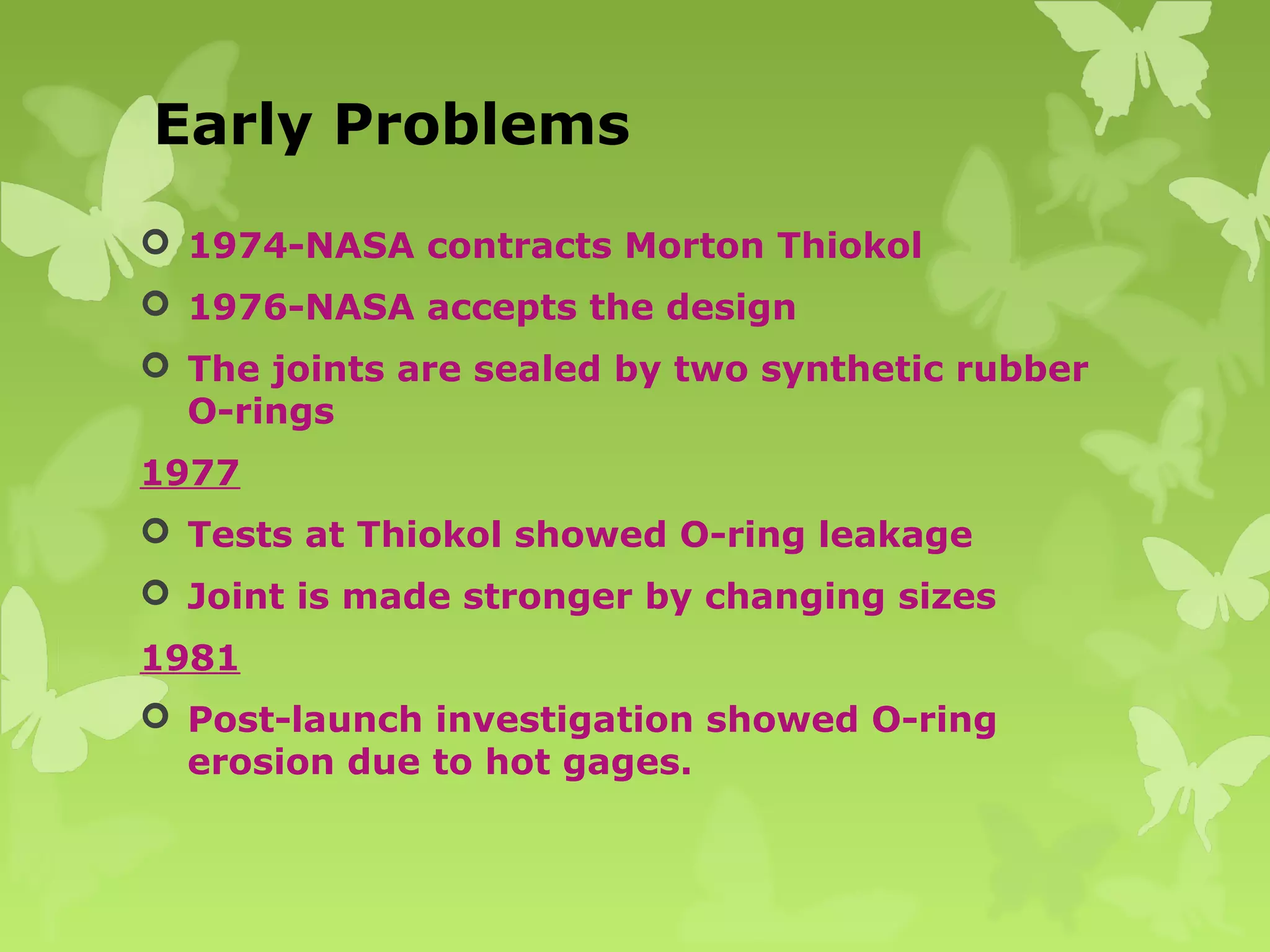 Early Problems

1974-NASA contracts Morton Thiokol

1976-NASA accepts the design

The joints are sealed by two synthetic rubber O-rings

1977

Tests at Thiokol showed O-ring leakage

Joint is made stronger by changing sizes

1981

Post-launch investigation showed O-ring erosion due to hot gages.